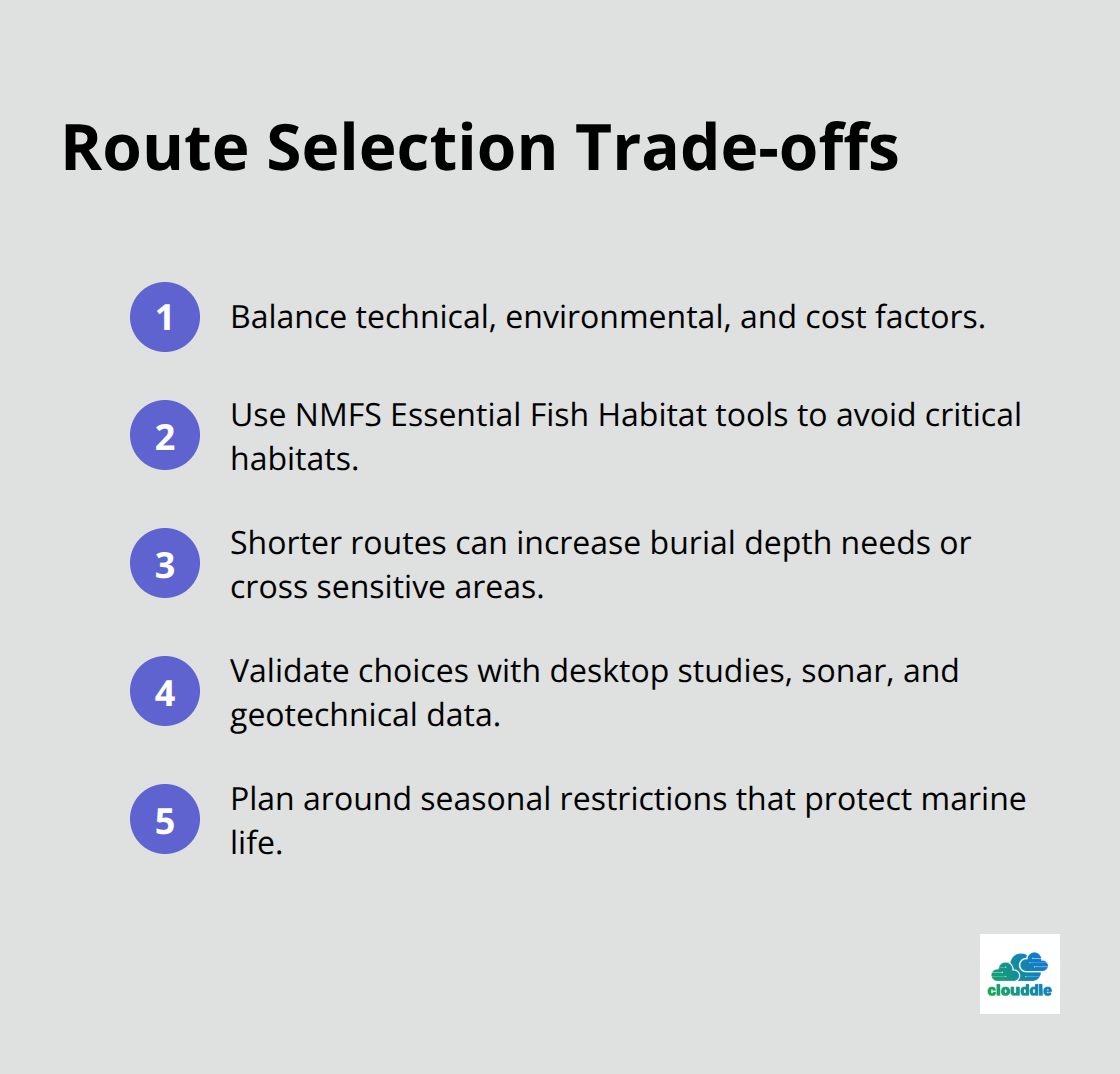 Route Selection Trade-offs

1 Balance technical, environmental, and cost factors.

2 Use NMFS Essential Fish Habitat tools to avoid critical habitats.

3 Shorter routes can increase burial depth needs or cross sensitive areas.

4 Validate choices with desktop studies, sonar, and geotechnical data.

5 Plan around seasonal restrictions that protect marine life.

clouddle